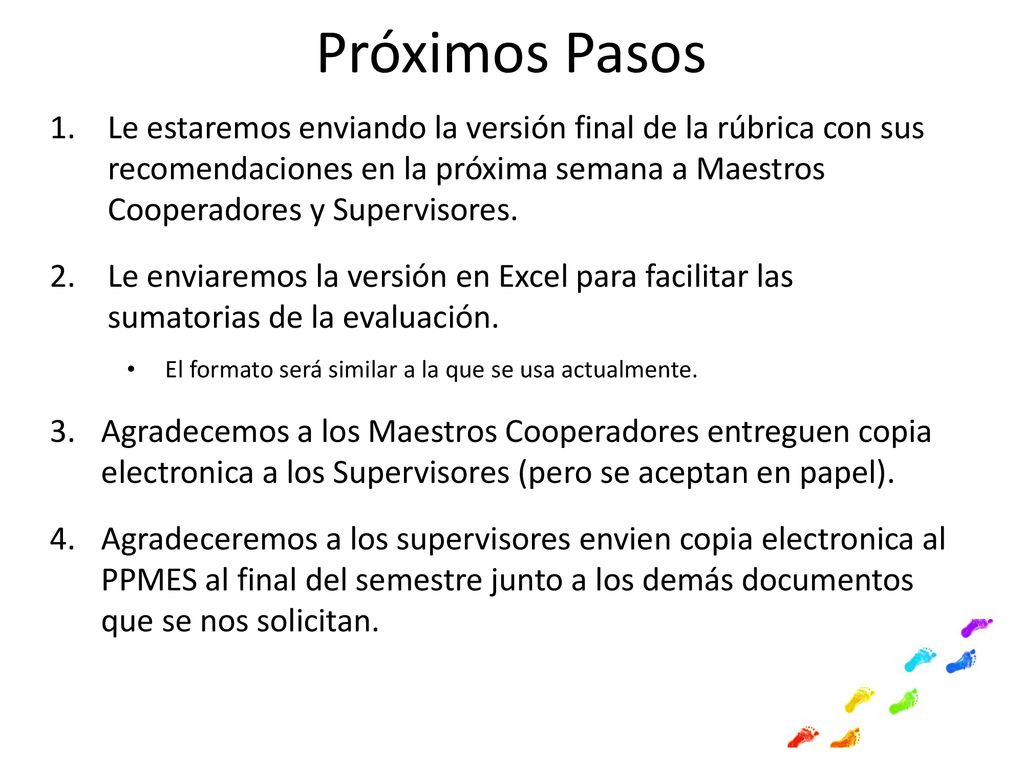 Próximos Pasos

1. Le estaremos enviando la versión final de la rúbrica con sus recomendaciones en la próxima semana a Maestros Cooperadores y Supervisores.

2. Le enviaremos la versión en Excel para facilitar las sumatorias de la evaluación.

• El formato será similar a la que se usa actualmente.

3. Agradecemos a los Maestros Cooperadores entreguen copia electronica a los Supervisores (pero se aceptan en papel).

4. Agradeceremos a los supervisores envien copia electronica al PPMES al final del semestre junto a los demás documentos que se nos solicitan.